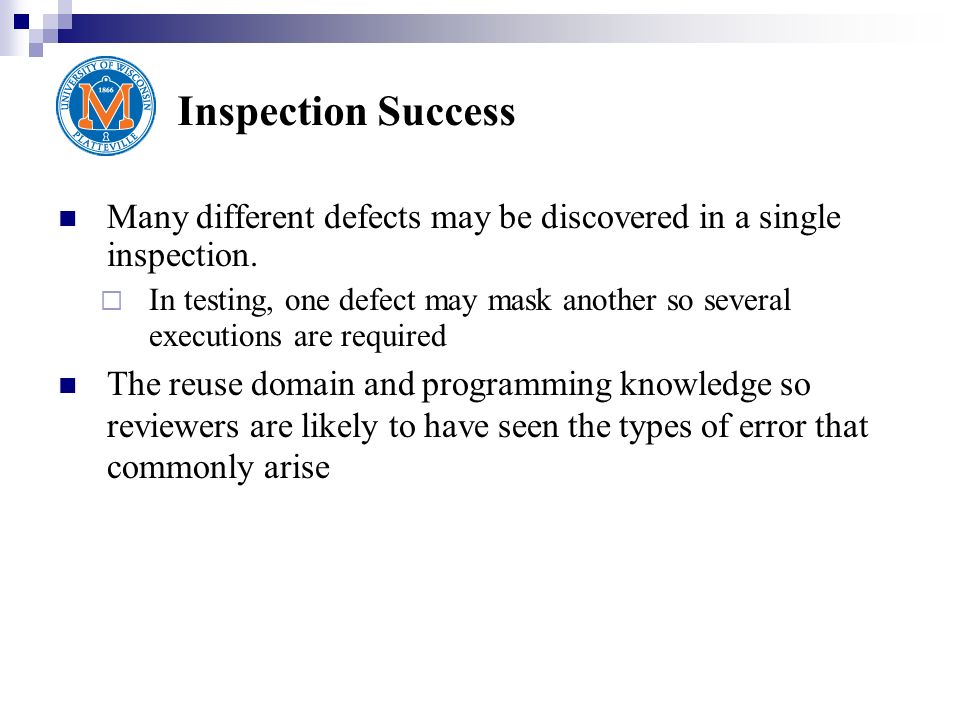 UNIVERSITY OF WISCONSIN
1866
M
PLATTEVILLE

Inspection Success

Many different defects may be discovered in a single inspection.

In testing, one defect may mask another so several executions are required

The reuse domain and programming knowledge so reviewers are likely to have seen the types of error that commonly arise